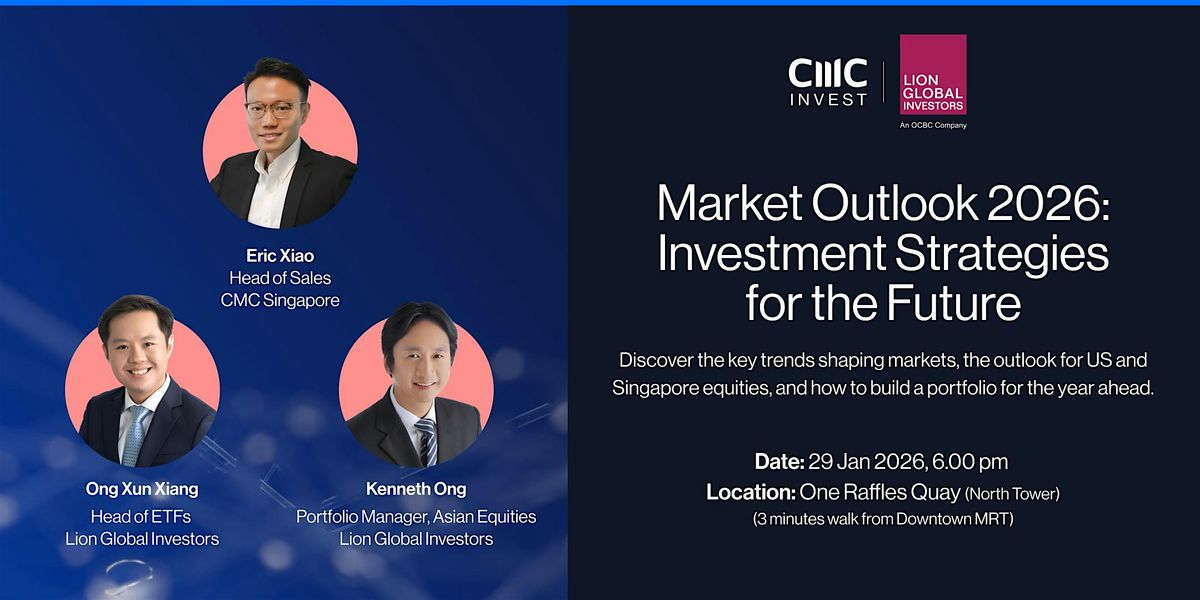 Eric Xiao
Head of Sales
CMC Singapore

Ong Xun Xiang
Head of ETFs
Lion Global Investors

Kenneth Ong
Portfolio Manager, Asian Equities
Lion Global Investors

CMC INVEST

LION GLOBAL INVESTORS
An OCBC Company

Market Outlook 2026: Investment Strategies for the Future

Discover the key trends shaping markets, the outlook for US and Singapore equities, and how to build a portfolio for the year ahead.

Date: 29 Jan 2026, 6.00 pm
Location: One Raffles Quay (North Tower)
(3 minutes walk from Downtown MRT)